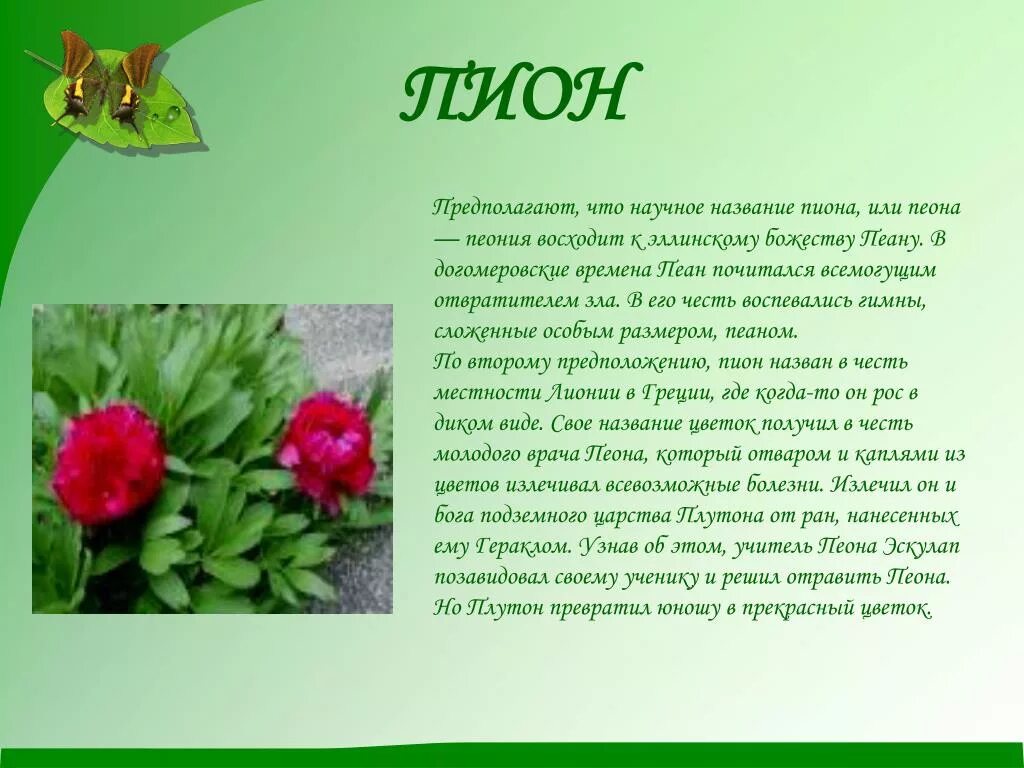 ПИОН

Предполагают, что научное название пиона, или пеона — пеония восходит к эллинскому божеству Пеану. В догомеровские времена Пеан почитался всемогущим отвратителем зла. В его честь воспевались гимны, сложенные особым размером, пеаном.
По второму предположению, пион назван в честь местности Лионии в Греции, где когда-то он рос в диком виде. Свое название цветок получил в честь молодого врача Пеона, который отваром и каплями из цветов излечивал всевозможные болезни. Излечил он и бога подземного царства Плутона от ран, нанесенных ему Гераклом. Узнав об этом, учитель Пеона Эскулап позавидовал своему ученику и решил отравить Пеона. Но Плутон превратил юношу в прекрасный цветок.